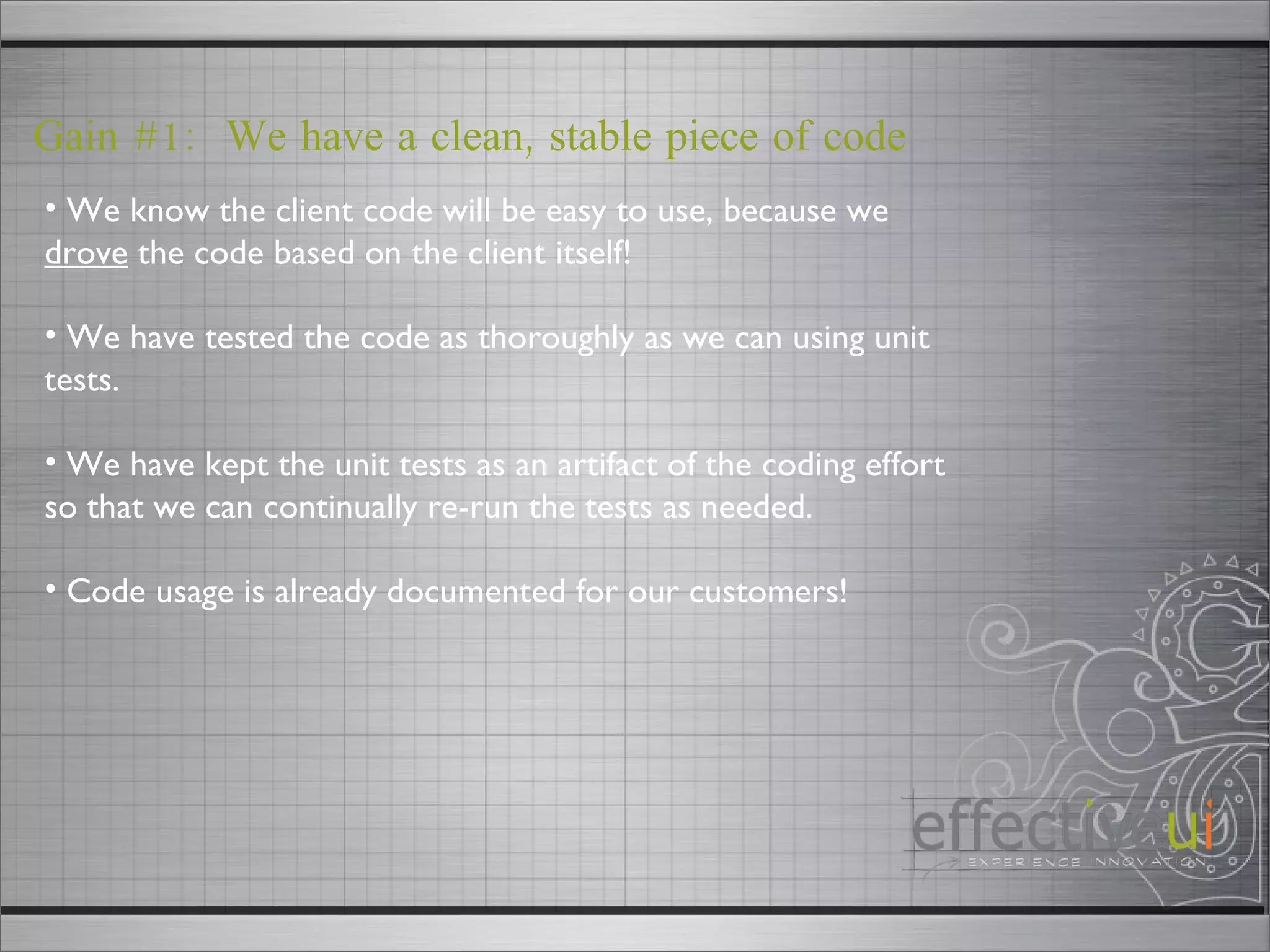 Gain #1: We have a clean, stable piece of code

• We know the client code will be easy to use, because we drove the code based on the client itself!

• We have tested the code as thoroughly as we can using unit tests.

• We have kept the unit tests as an artifact of the coding effort so that we can continually re-run the tests as needed.

• Code usage is already documented for our customers!

effectiveui
EXPERIENCE INNOVATION